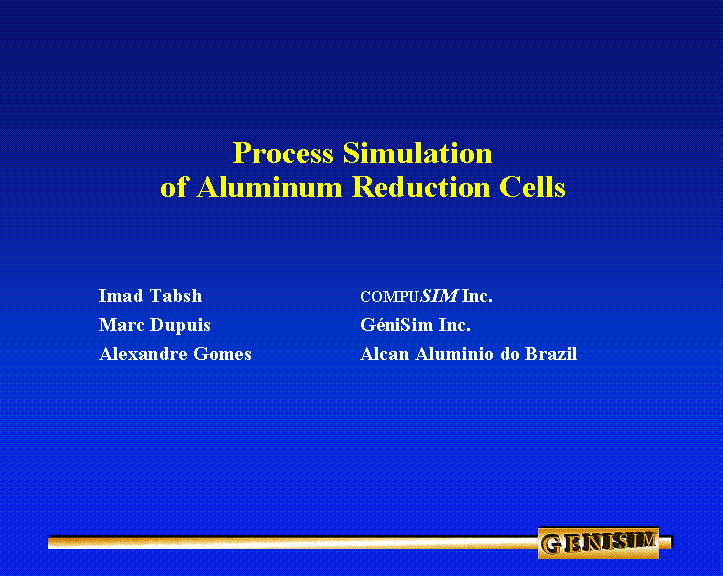 Process Simulation
of Aluminum Reduction Cells

Imad Tabsh
Marc Dupuis
Alexandre Gomes

COMPUSIM Inc.
GéniSim Inc.
Alcan Aluminio do Brazil

GENISIM